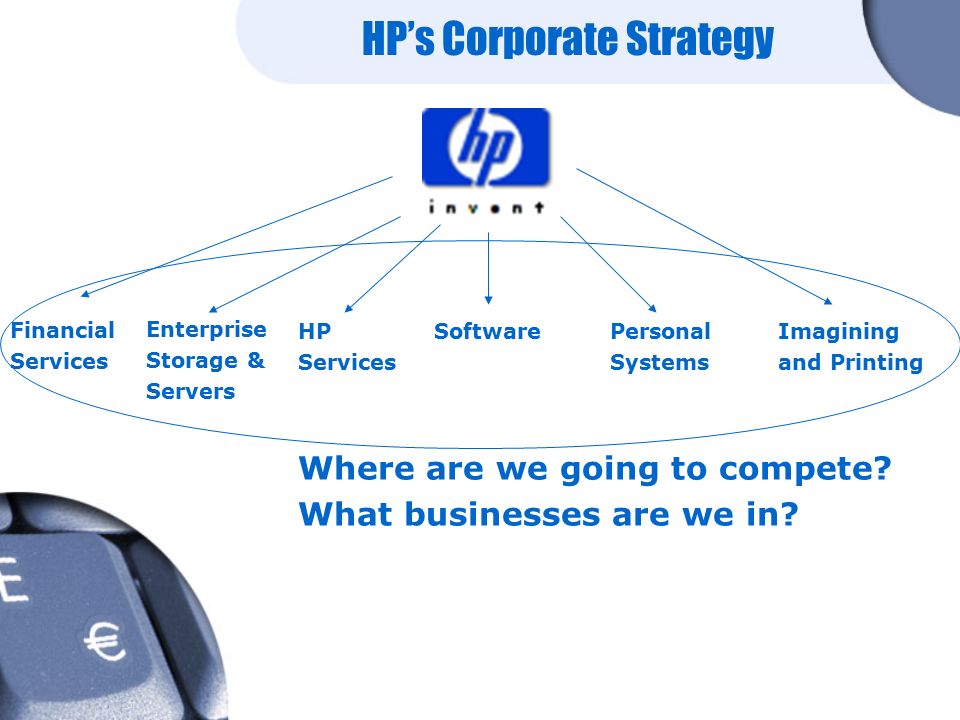 HP's Corporate Strategy

hp
invent

Financial Services

Enterprise Storage & Servers

HP Services

Software

Personal Systems

Imagining and Printing

Where are we going to compete?
What businesses are we in?

E
€